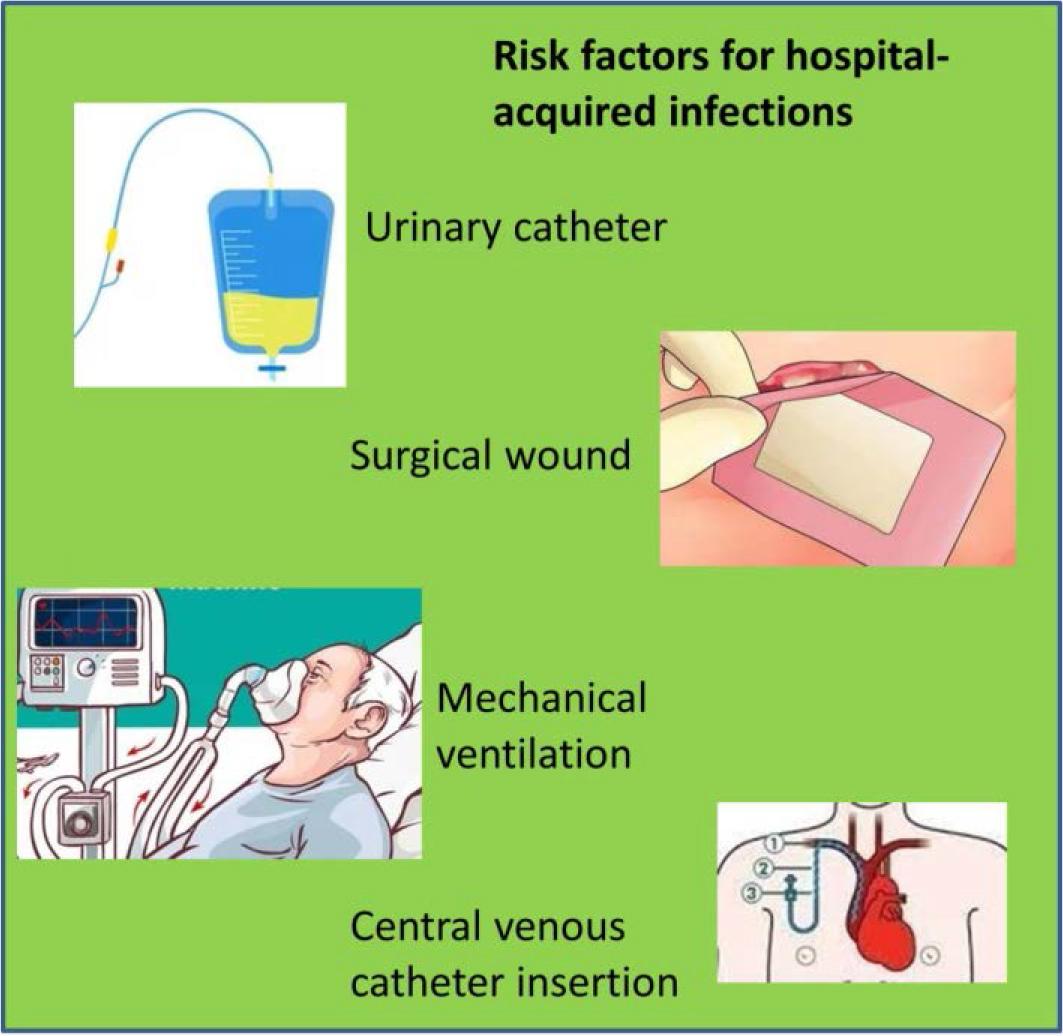 Risk factors for hospital-acquired infections

Urinary catheter

Surgical wound

Mechanical ventilation

Central venous catheter insertion

①
②
③